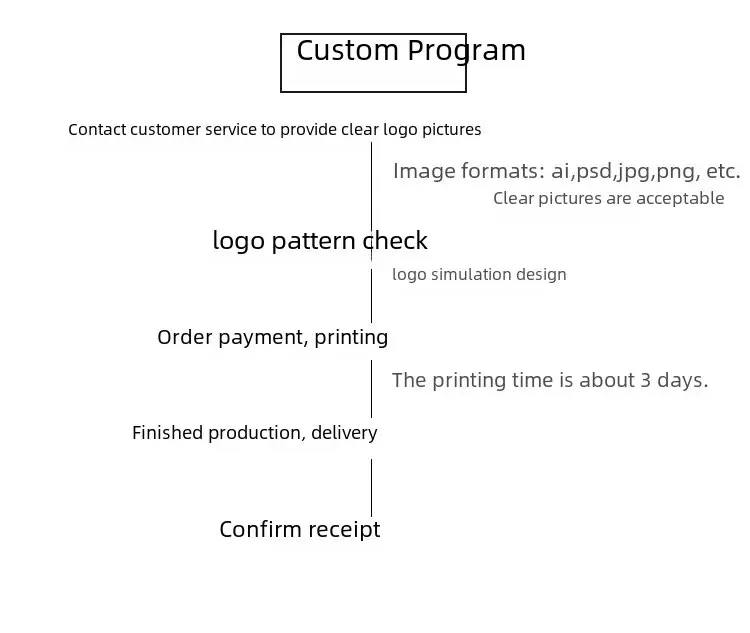 Custom Program

Contact customer service to provide clear logo pictures

Image formats: ai,psd,jpg,png, etc.
Clear pictures are acceptable

logo pattern check

logo simulation design

Order payment, printing

The printing time is about 3 days.

Finished production, delivery

Confirm receipt